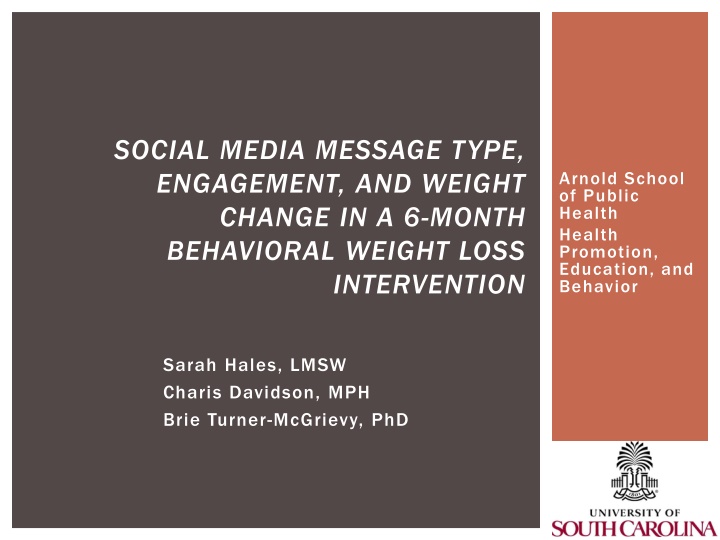 SOCIAL MEDIA MESSAGE TYPE, ENGAGEMENT, AND WEIGHT CHANGE IN A 6-MONTH BEHAVIORAL WEIGHT LOSS INTERVENTION

Sarah Hales, LMSW
Charis Davidson, MPH
Brie Turner-McGrievy, PhD

Arnold School of Public Health
Health Promotion, Education, and Behavior

UNIVERSITY OF SOUTH CAROLINA